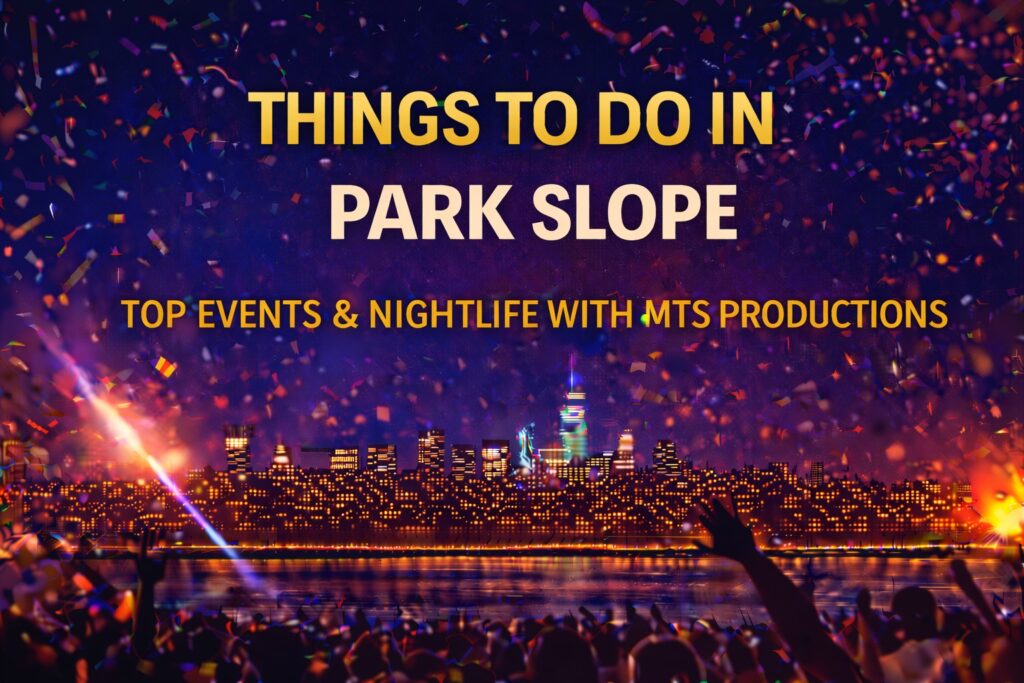 THINGS TO DO IN
PARK SLOPE

TOP EVENTS & NIGHTLIFE WITH MTS PRODUCTIONS